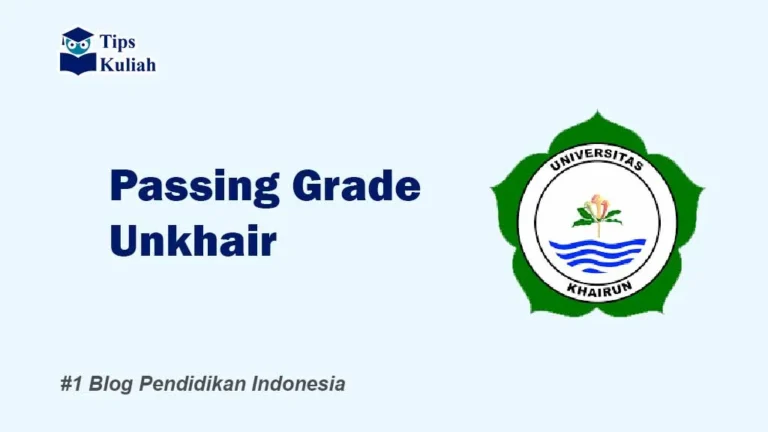 Tips
Kuliah

Passing Grade
Unkhair

UNIVERSITAS
KHAIRUN

#1 Blog Pendidikan Indonesia